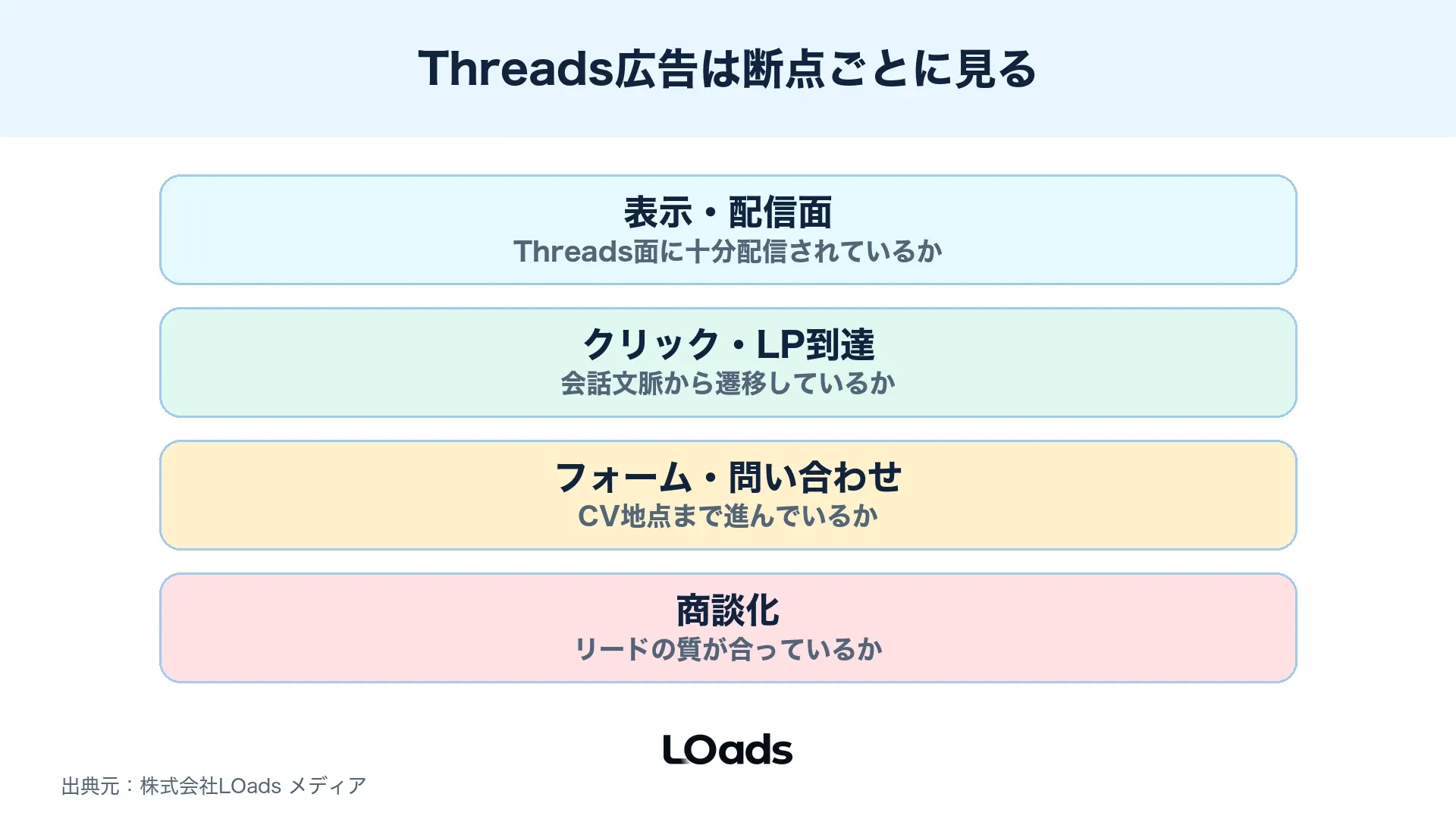 Threads広告は断点ごとに見る

表示・配信面
Threads面に十分配信されているか

クリック・LP到達
会話文脈から遷移しているか

フォーム・問い合わせ
CV地点まで進んでいるか

商談化
リードの質が合っているか

LOads

出典元：株式会社LOads メディア